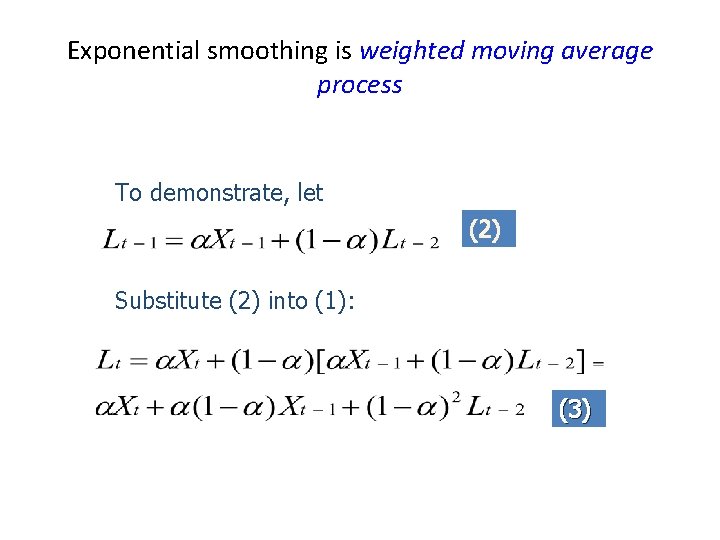 Exponential smoothing is weighted moving average process

To demonstrate, let

$L_{t-1} = \alpha X_{t-1} + (1-\alpha) L_{t-2}$ (2)

Substitute (2) into (1):

$L_t = \alpha X_t + (1-\alpha)[\alpha X_{t-1} + (1-\alpha) L_{t-2}] =$

$\alpha X_t + \alpha(1-\alpha) X_{t-1} + (1-\alpha)^2 L_{t-2}$ (3)